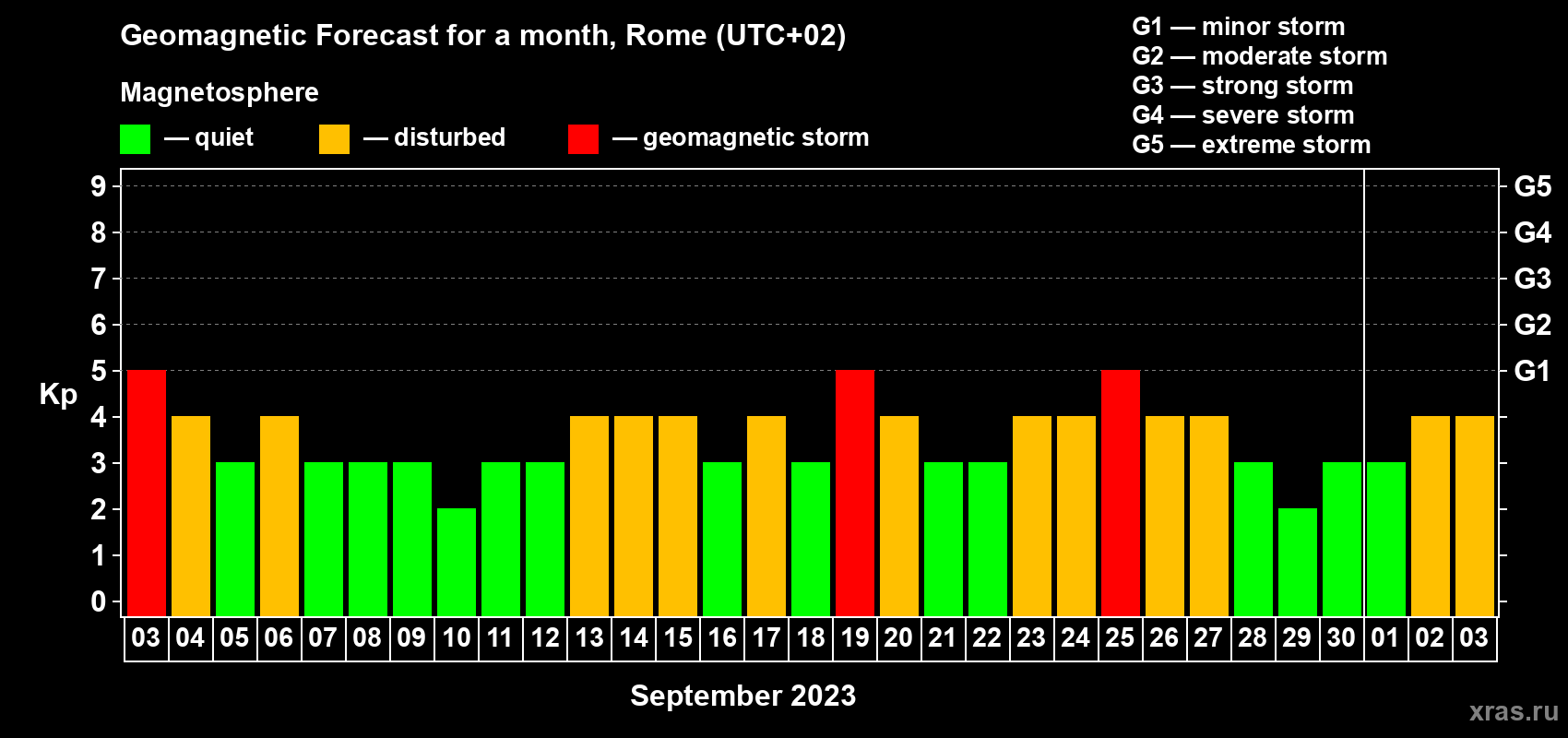 Geomagnetic Forecast for a month, Rome (UTC+02)

Magnetosphere

— quiet — disturbed — geomagnetic storm

G1 — minor storm
G2 — moderate storm
G3 — strong storm
G4 — severe storm
G5 — extreme storm

Kp

9 8 7 6 5 4 3 2 1 0

G5 G4 G3 G2 G1

03 04 05 06 07 08 09 10 11 12 13 14 15 16 17 18 19 20 21 22 23 24 25 26 27 28 29 30 01 02 03

September 2023

xras.ru